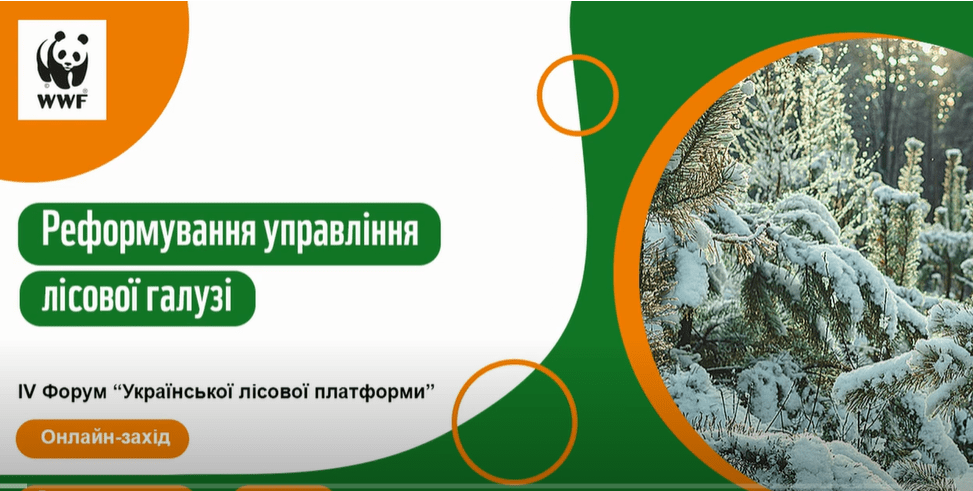 WWF

Реформування управління лісової галузі

IV Форум “Української лісової платформи”

Онлайн-захід